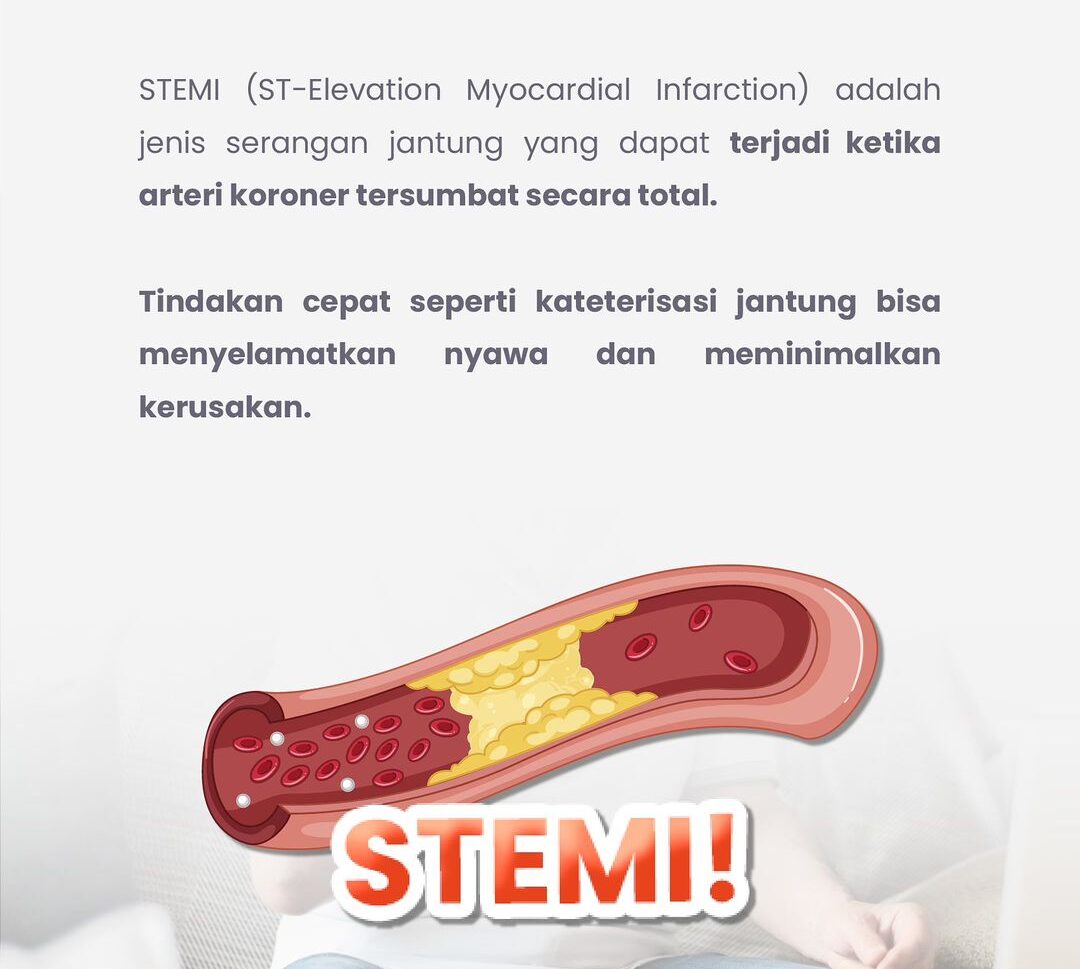 STEMI (ST-Elevation Myocardial Infarction) adalah jenis serangan jantung yang dapat terjadi ketika arteri koroner tersumbat secara total.

Tindakan cepat seperti kateterisasi jantung bisa menyelamatkan nyawa dan meminimalkan kerusakan.

STEMI!